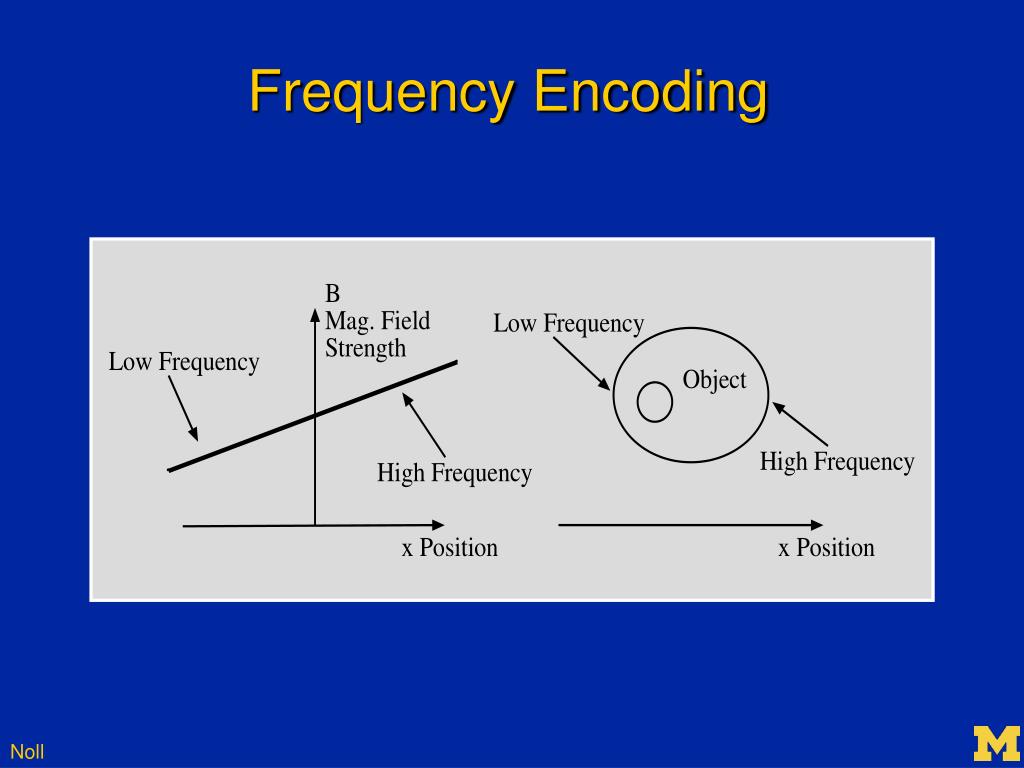 Frequency Encoding

B
Mag. Field
Strength

Low Frequency

High Frequency

x Position

Low Frequency

Object

High Frequency

x Position

Noll

M